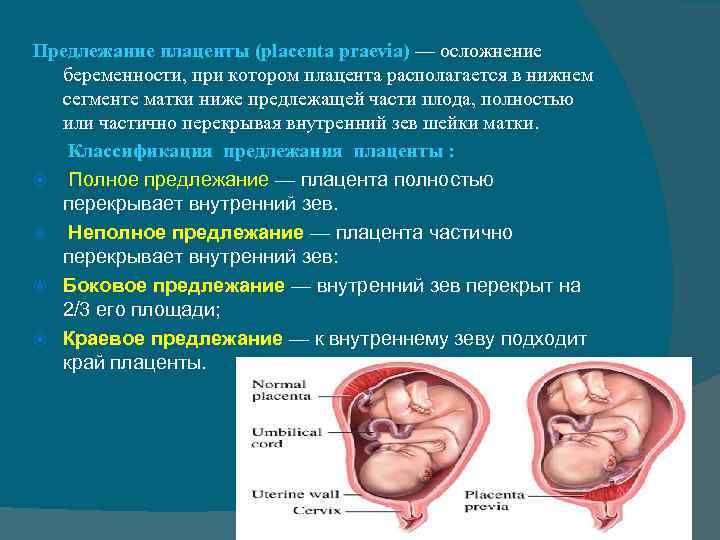 Предлежание плаценты (placenta praevia) — осложнение беременности, при котором плацента располагается в нижнем сегменте матки ниже предлежащей части плода, полностью или частично перекрывая внутренний зев шейки матки.

Классификация предлежания плаценты :

Полное предлежание — плацента полностью перекрывает внутренний зев.

Неполное предлежание — плацента частично перекрывает внутренний зев:

Боковое предлежание — внутренний зев перекрыт на 2/3 его площади;

Краевое предлежание — к внутреннему зеву подходит край плаценты.

Normal placenta

Umbilical cord

Uterine wall

Cervix

Placenta previa